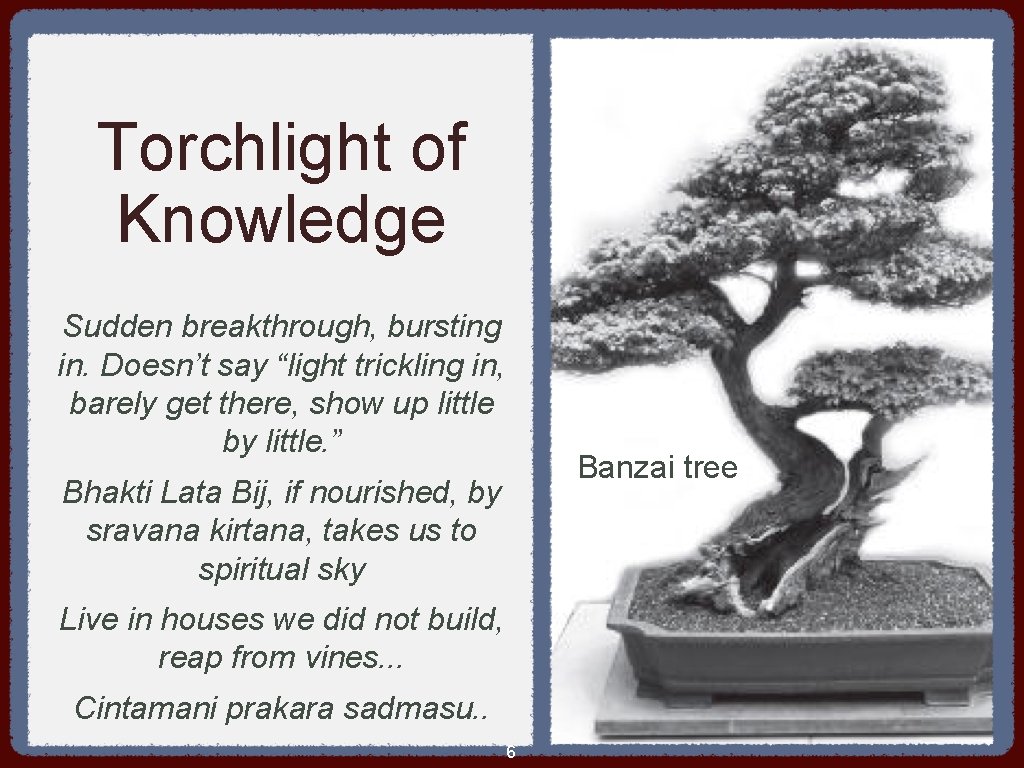 Torchlight of Knowledge

Sudden breakthrough, bursting in. Doesn’t say “light trickling in, barely get there, show up little by little.”

Bhakti Lata Bij, if nourished, by sravana kirtana, takes us to spiritual sky

Live in houses we did not build, reap from vines...

Cintamani prakara sadmasu..

Banzai tree

6